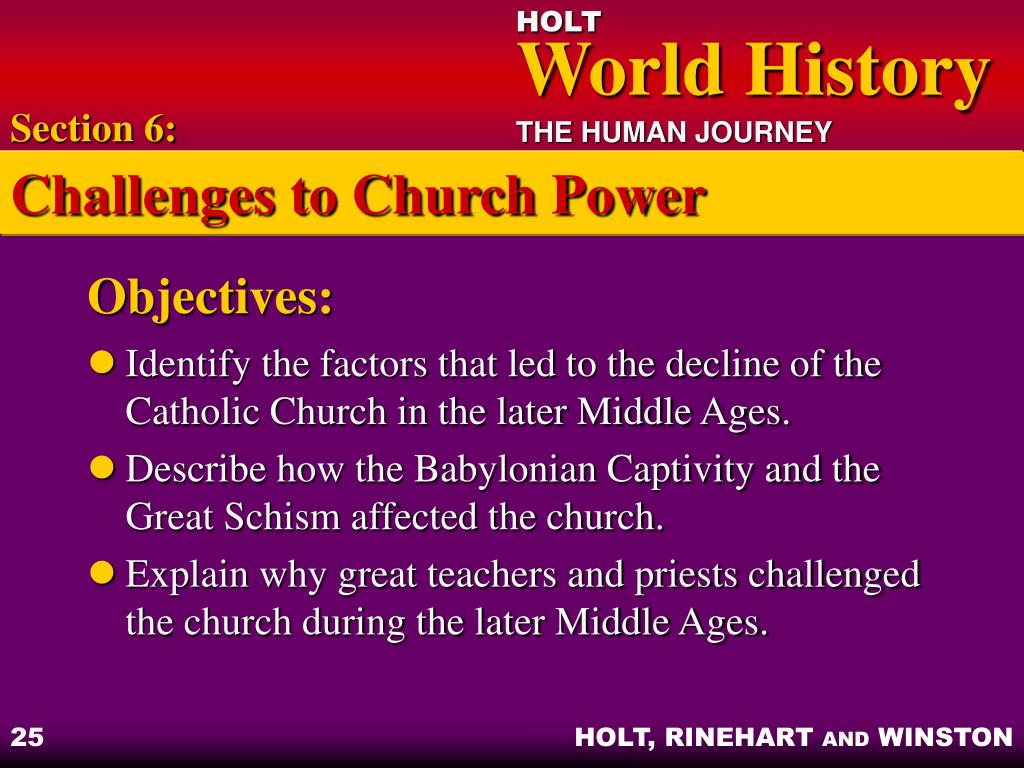 HOLT
World History
THE HUMAN JOURNEY

Section 6:

Challenges to Church Power

Objectives:

Identify the factors that led to the decline of the Catholic Church in the later Middle Ages.

Describe how the Babylonian Captivity and the Great Schism affected the church.

Explain why great teachers and priests challenged the church during the later Middle Ages.

25

HOLT, RINEHART AND WINSTON